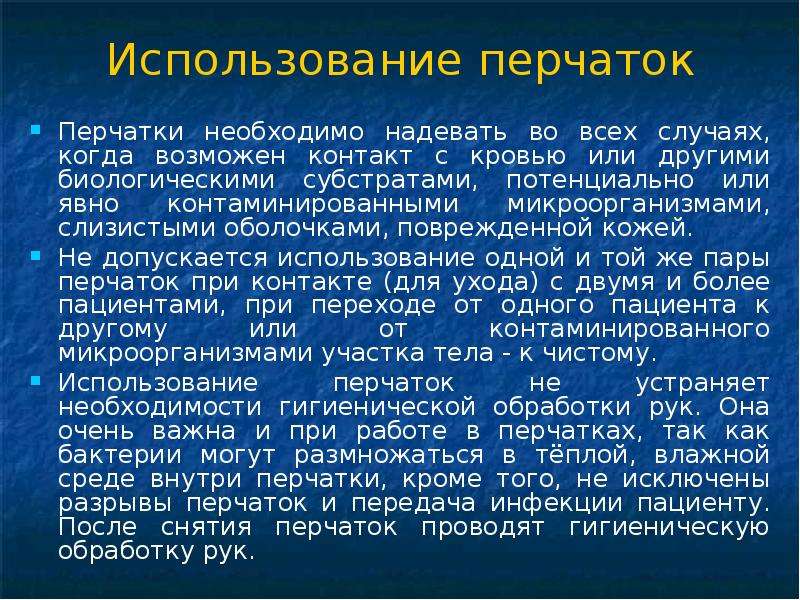 Использование перчаток

• Перчатки необходимо надевать во всех случаях, когда возможен контакт с кровью или другими биологическими субстратами, потенциально или явно контаминированными микроорганизмами, слизистыми оболочками, поврежденной кожей.

• Не допускается использование одной и той же пары перчаток при контакте (для ухода) с двумя и более пациентами, при переходе от одного пациента к другому или от контаминированного микроорганизмами участка тела - к чистому.

• Использование перчаток не устраняет необходимости гигиенической обработки рук. Она очень важна и при работе в перчатках, так как бактерии могут размножаться в тёплой, влажной среде внутри перчатки, кроме того, не исключены разрывы перчаток и передача инфекции пациенту. После снятия перчаток проводят гигиеническую обработку рук.